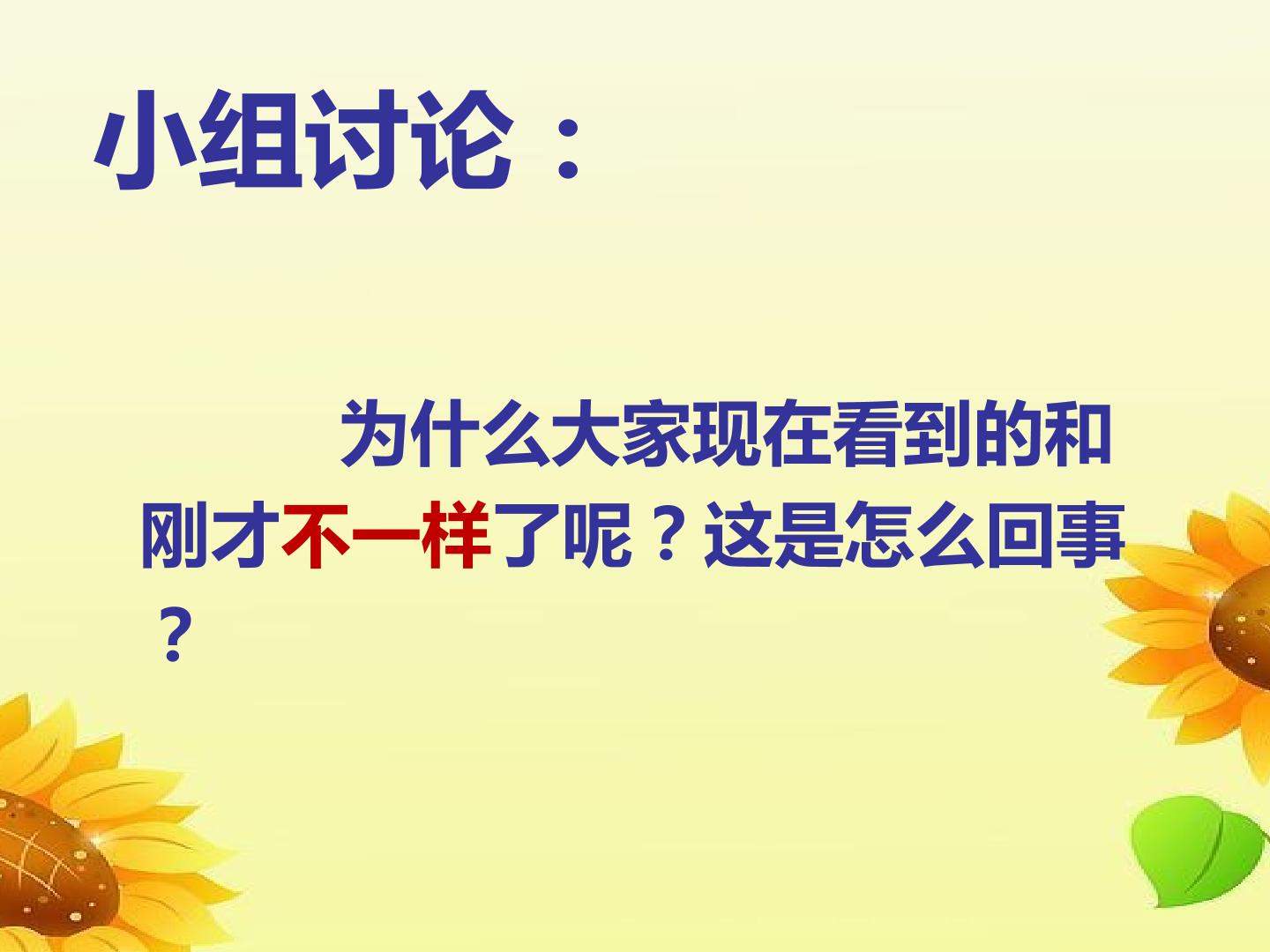 小组讨论：

为什么大家现在看到的和刚才不一样了呢？这是怎么回事？